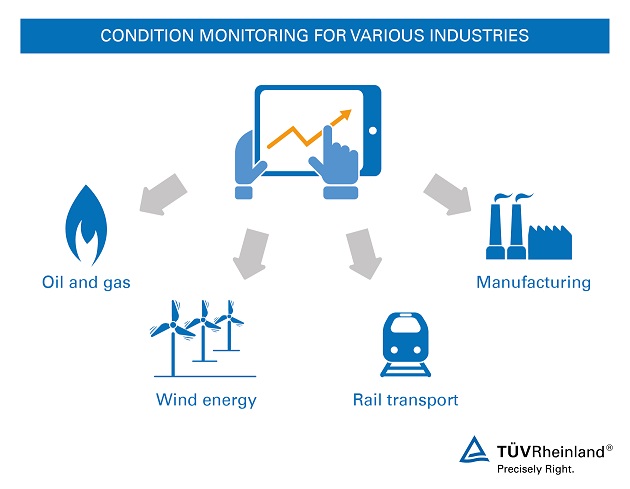 CONDITION MONITORING FOR VARIOUS INDUSTRIES

Oil and gas

Manufacturing

Wind energy

Rail transport

TÜVRheinland®
Precisely Right.